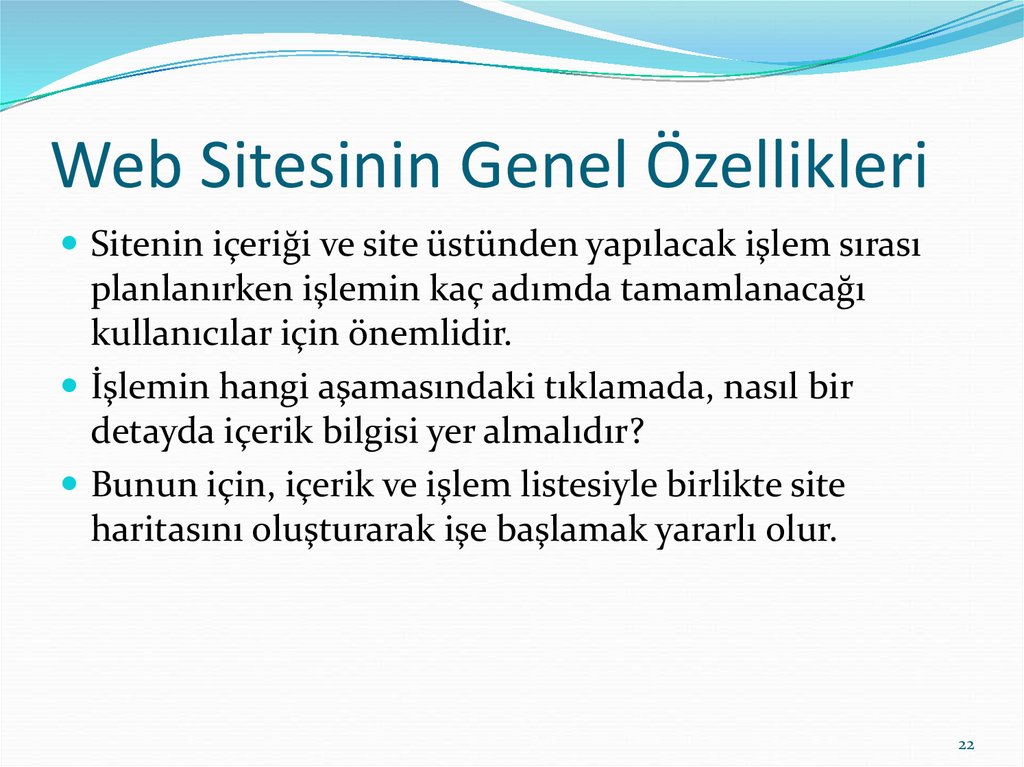 Web Sitesinin Genel Özellikleri

- Sitenin içeriği ve site üstünden yapılacak işlem sırası planlanırken işlemin kaç adımda tamamlanacağı kullanıcılar için önemlidir.
- İşlemin hangi aşamasındaki tıklamada, nasıl bir detayda içerik bilgisi yer almalıdır?
- Bunun için, içerik ve işlem listesiyle birlikte site haritasını oluşturarak işe başlamak yararlı olur.

22